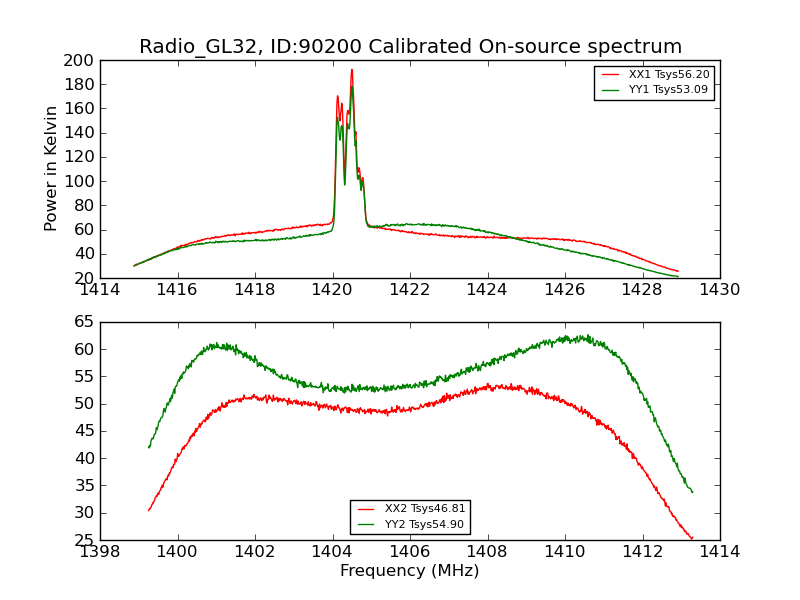 Radio_GL32, ID:90200 Calibrated On-source spectrum

XX1 Tsys56.20
YY1 Tsys53.09

Power in Kelvin

200
180
160
140
120
100
80
60
40
20

1414 1416 1418 1420 1422 1424 1426 1428 1430

65
60
55
50
45
40
35
30
25

XX2 Tsys46.81
YY2 Tsys54.90

1398 1400 1402 1404 1406 1408 1410 1412 1414

Frequency (MHz)